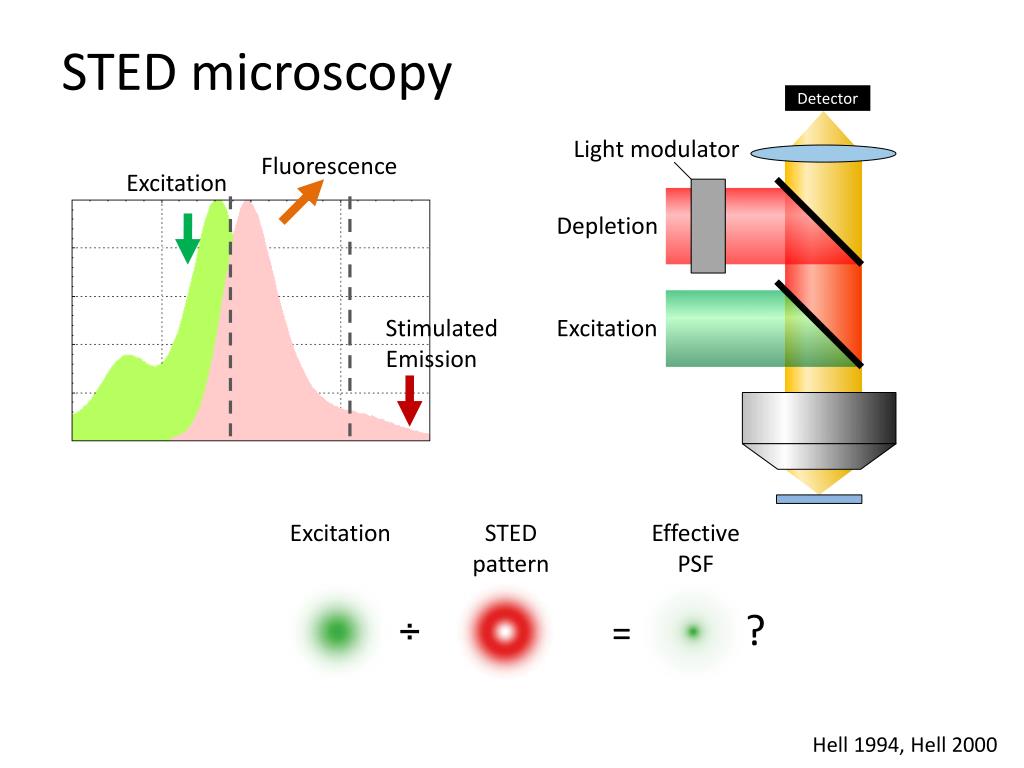 STED microscopy

Excitation

Fluorescence

Stimulated Emission

Detector

Light modulator

Depletion

Excitation

Excitation

STED pattern

Effective PSF

÷

=

?

Hell 1994, Hell 2000